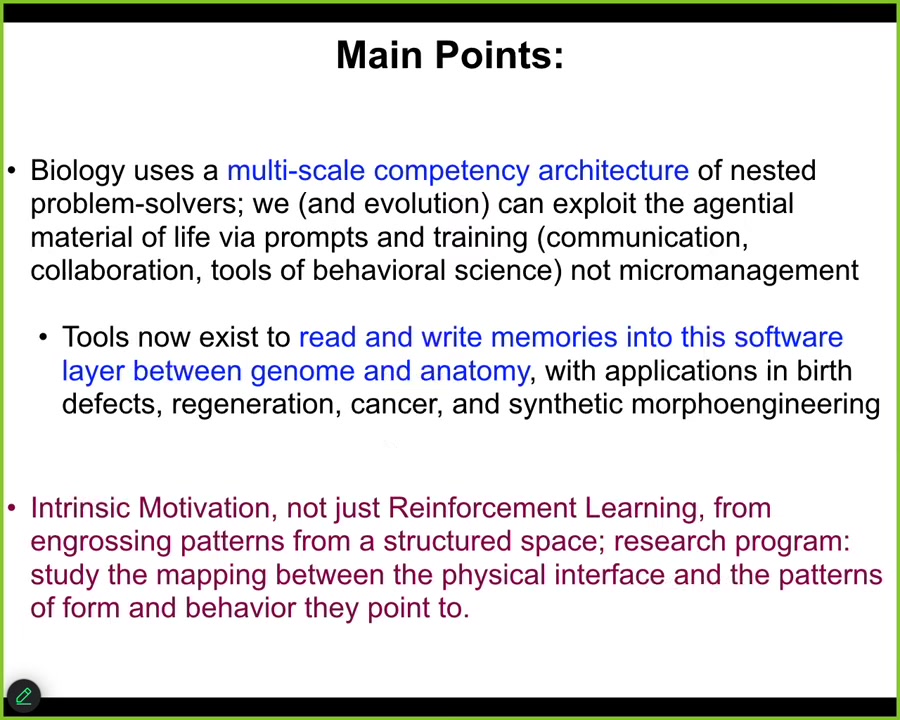 Main Points:

• Biology uses a multi-scale competency architecture of nested problem-solvers; we (and evolution) can exploit the agential material of life via prompts and training (communication, collaboration, tools of behavioral science) not micromanagement

• Tools now exist to read and write memories into this software layer between genome and anatomy, with applications in birth defects, regeneration, cancer, and synthetic morphoengineering

• Intrinsic Motivation, not just Reinforcement Learning, from engrossing patterns from a structured space; research program: study the mapping between the physical interface and the patterns of form and behavior they point to.